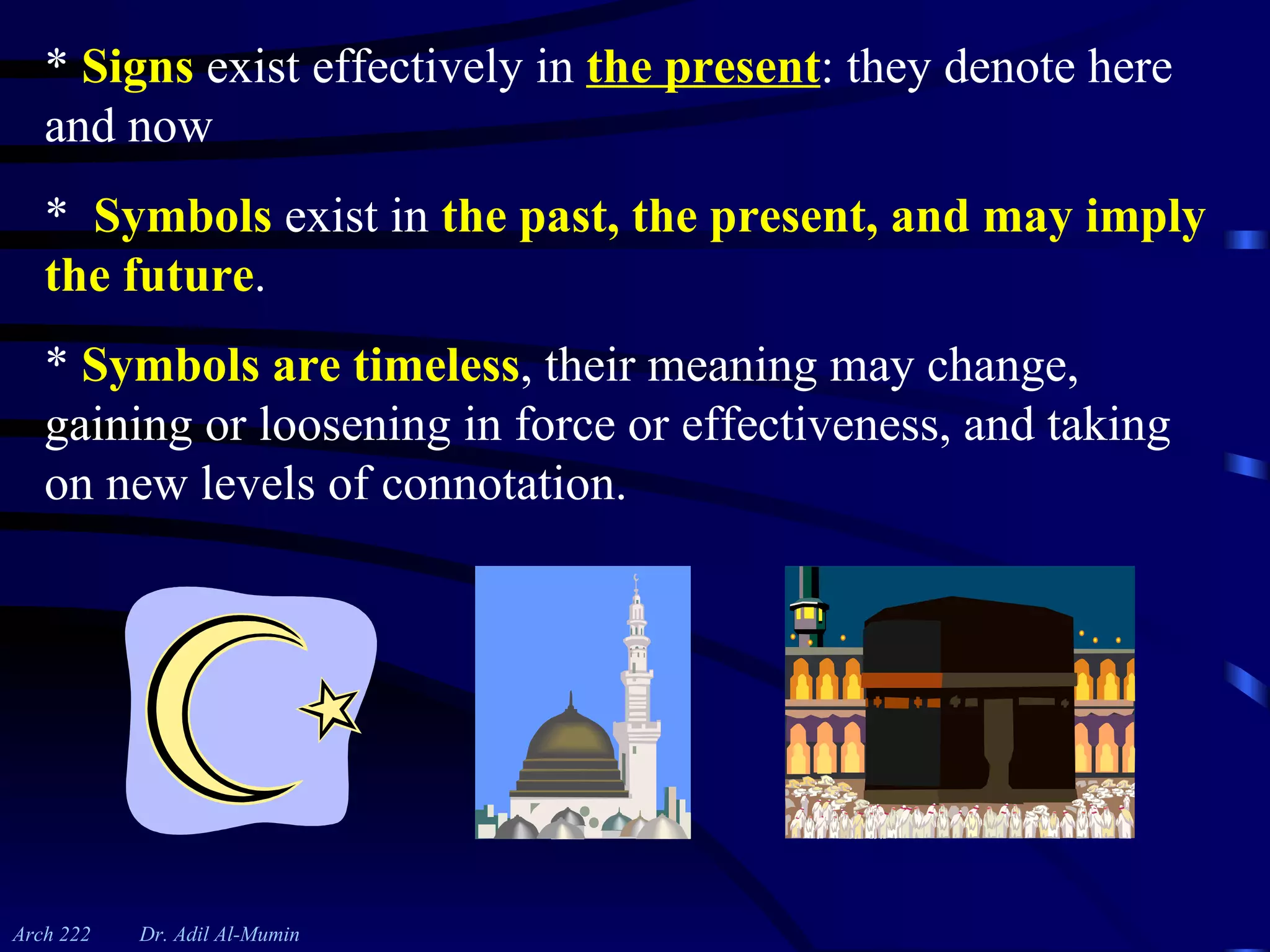 * Signs exist effectively in the present: they denote here and now

* Symbols exist in the past, the present, and may imply the future.

* Symbols are timeless, their meaning may change, gaining or loosening in force or effectiveness, and taking on new levels of connotation.

Arch 222 Dr. Adil Al-Mumin